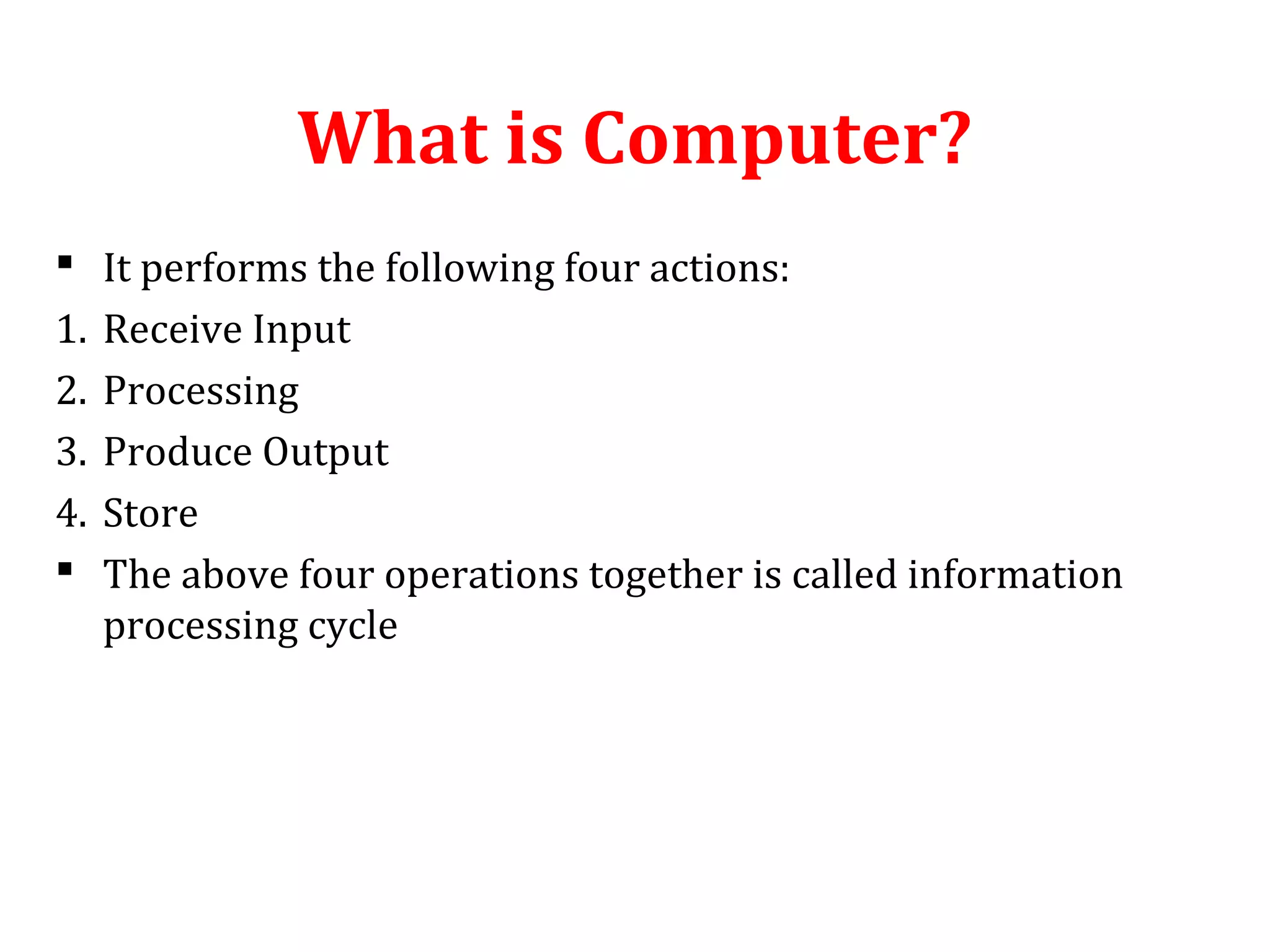 What is Computer?

▪ It performs the following four actions:

1. Receive Input
2. Processing
3. Produce Output
4. Store

▪ The above four operations together is called information processing cycle